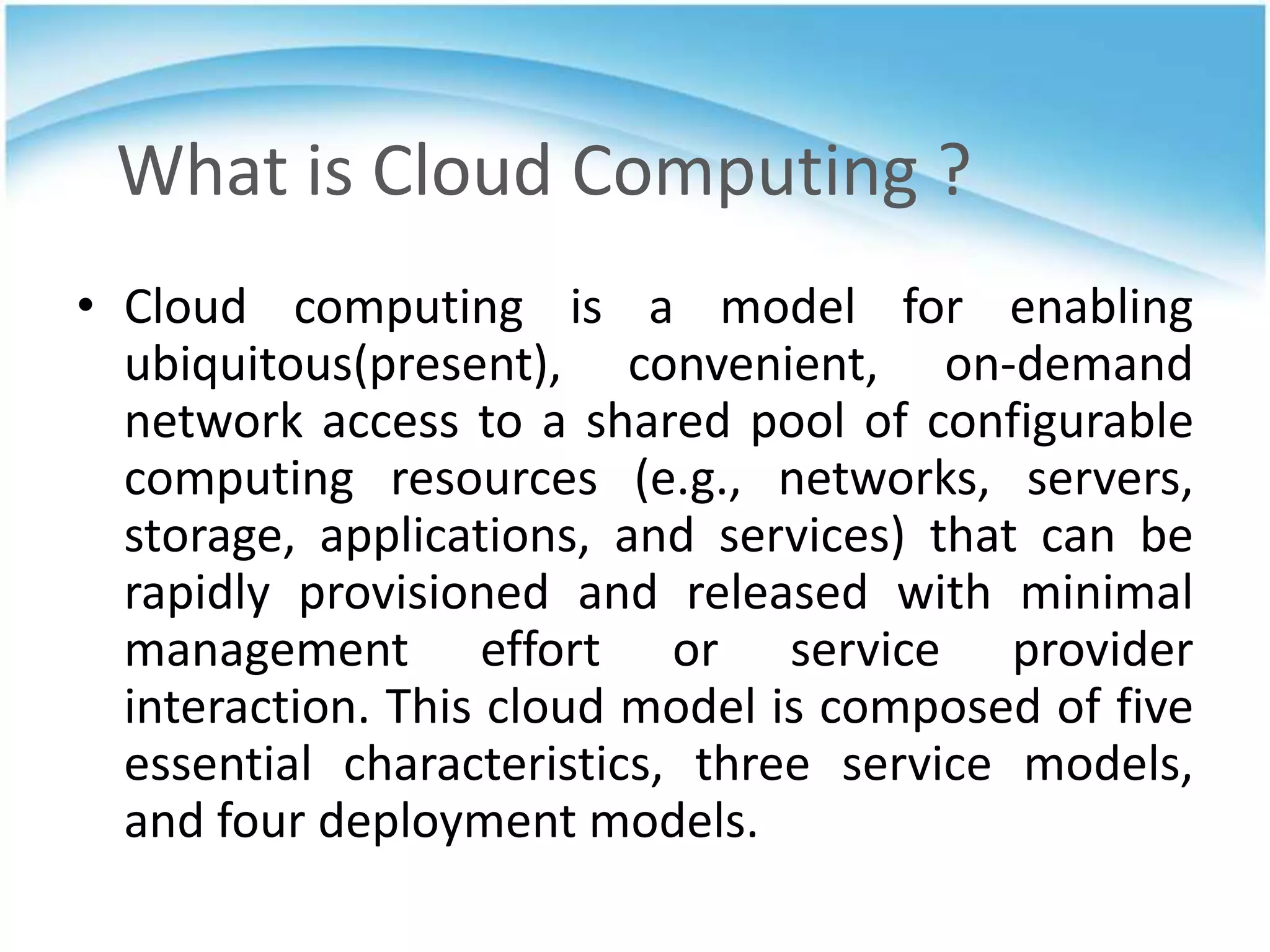 What is Cloud Computing ?

• Cloud computing is a model for enabling ubiquitous(present), convenient, on-demand network access to a shared pool of configurable computing resources (e.g., networks, servers, storage, applications, and services) that can be rapidly provisioned and released with minimal management effort or service provider interaction. This cloud model is composed of five essential characteristics, three service models, and four deployment models.